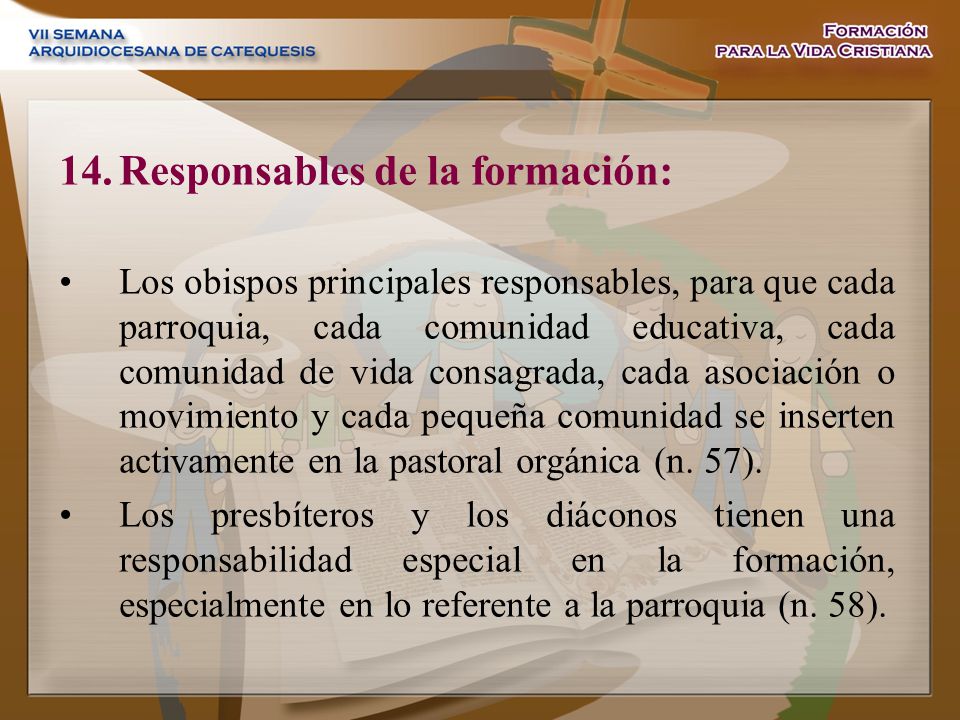 VII SEMANA
ARQUIDIOCESANA DE CATEQUESIS

FORMACIÓN
PARA LA VIDA CRISTIANA

14. Responsables de la formación:

• Los obispos principales responsables, para que cada parroquia, cada comunidad educativa, cada comunidad de vida consagrada, cada asociación o movimiento y cada pequeña comunidad se inserten activamente en la pastoral orgánica (n. 57).

• Los presbíteros y los diáconos tienen una responsabilidad especial en la formación, especialmente en lo referente a la parroquia (n. 58).